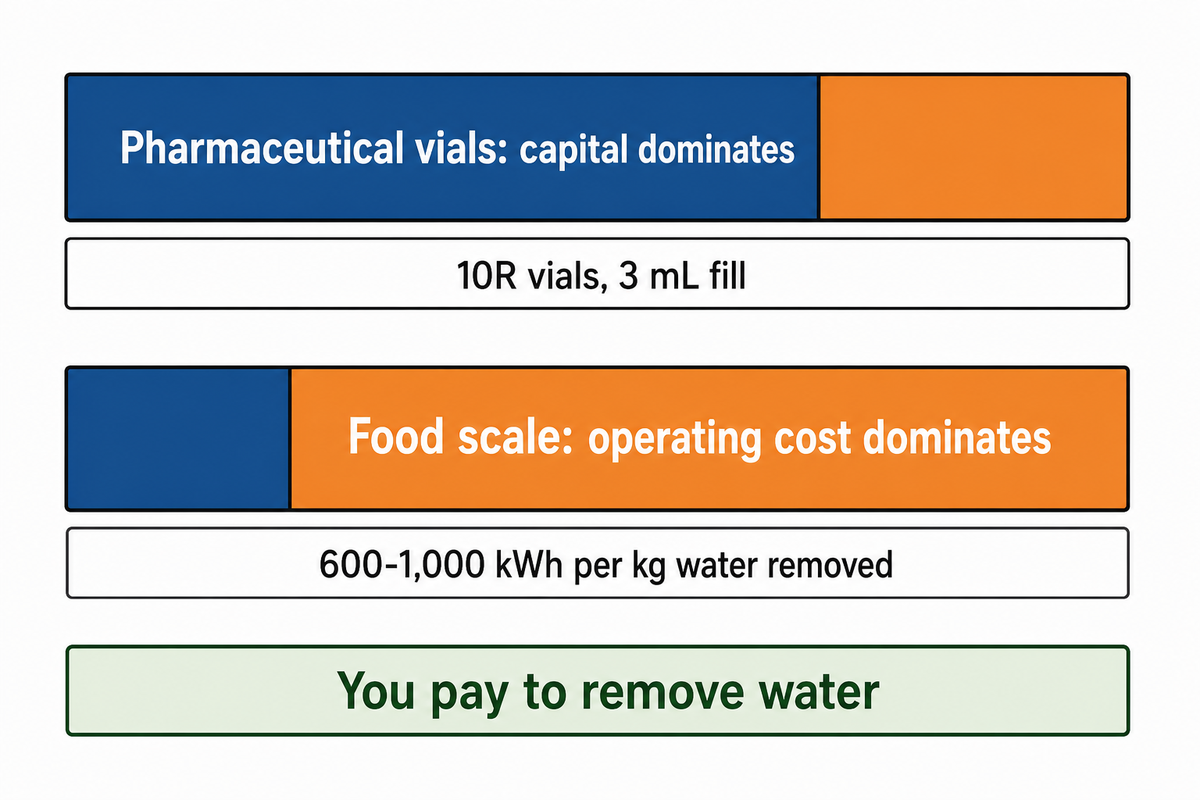 Pharmaceutical vials: capital dominates

10R vials, 3 mL fill

Food scale: operating cost dominates

600-1,000 kWh per kg water removed

You pay to remove water